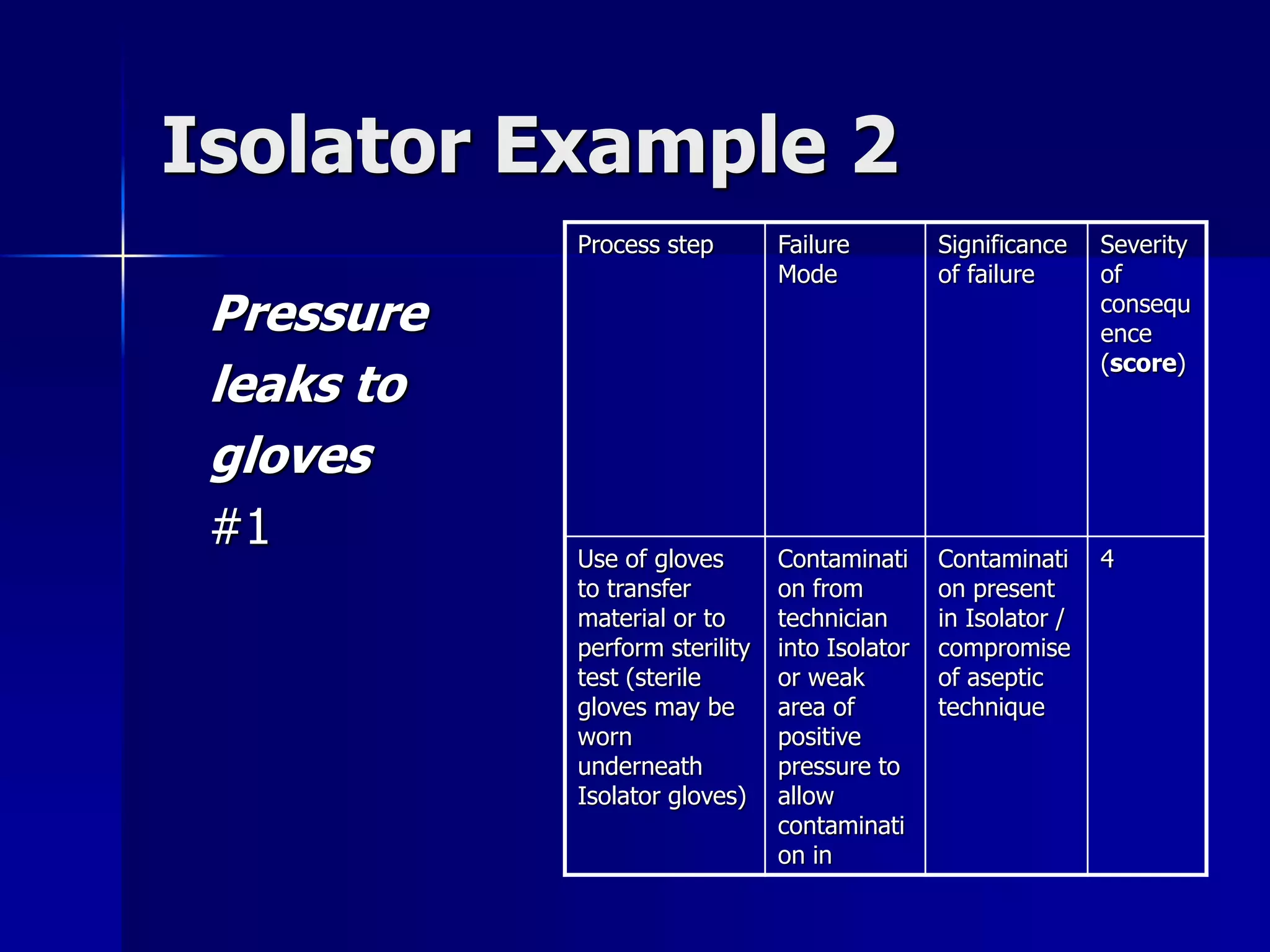 Isolator Example 2

Pressure leaks to gloves #1

| Process step | Failure Mode | Significance of failure | Severity of consequence (score) |
|---|---|---|---|
| Use of gloves to transfer material or to perform sterility test (sterile gloves may be worn underneath Isolator gloves) | Contamination from technician into Isolator or weak area of positive pressure to allow contamination in | Contamination present in Isolator / compromise of aseptic technique | 4 |